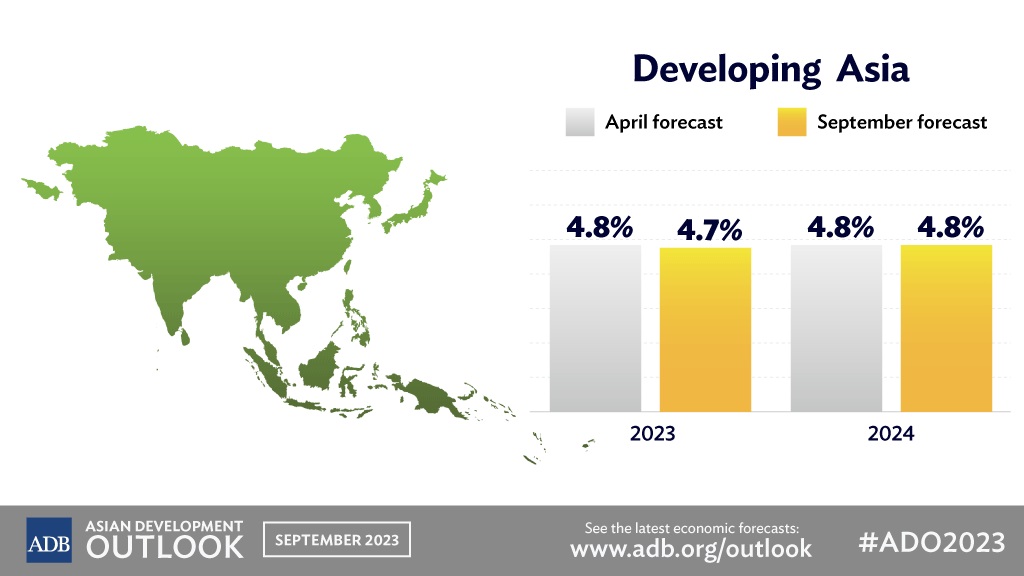 Developing Asia

April forecast
September forecast

4.8%
4.7%
4.8%
4.8%

2023
2024

ADB
ASIAN DEVELOPMENT OUTLOOK
SEPTEMBER 2023
See the latest economic forecasts:
www.adb.org/outlook
#ADO2023